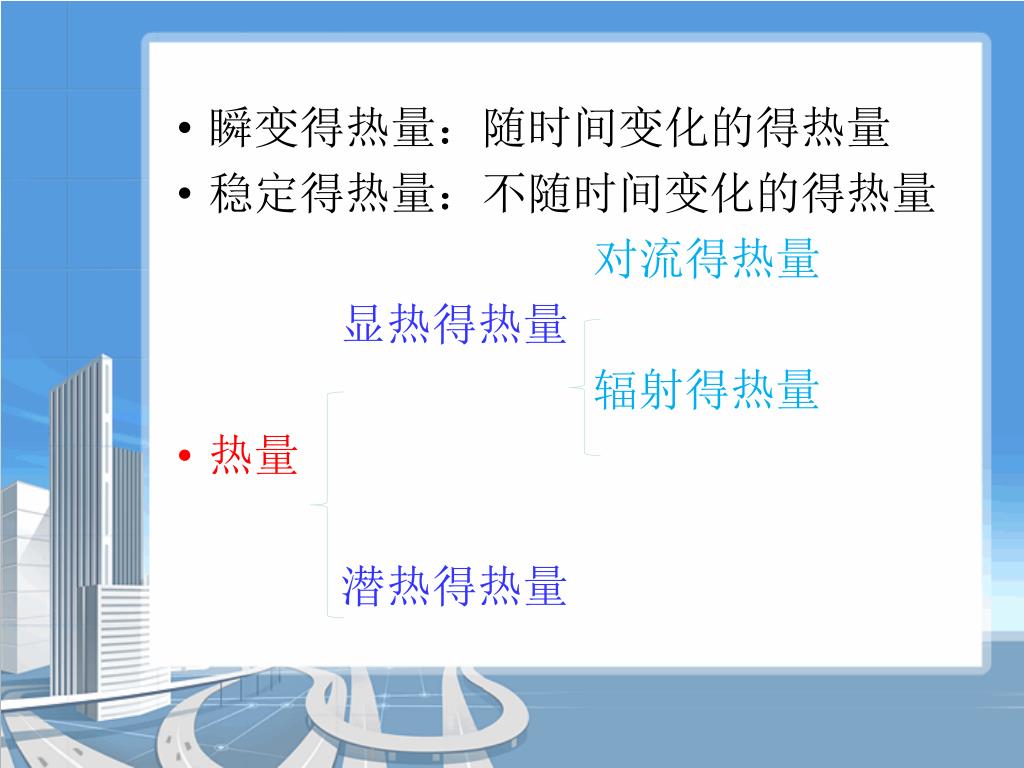 • 瞬变得热量：随时间变化的得热量
• 稳定得热量：不随时间变化的得热量

对流得热量

显热得热量

辐射得热量

• 热量

潜热得热量